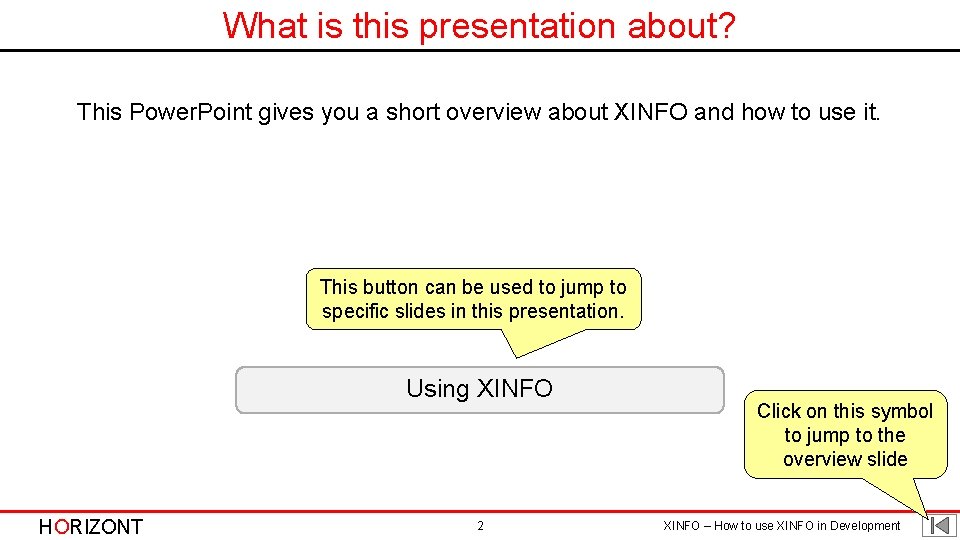 What is this presentation about?

This PowerPoint gives you a short overview about XINFO and how to use it.

This button can be used to jump to specific slides in this presentation.

Using XINFO

Click on this symbol to jump to the overview slide

HORIZONT

2

XINFO – How to use XINFO in Development